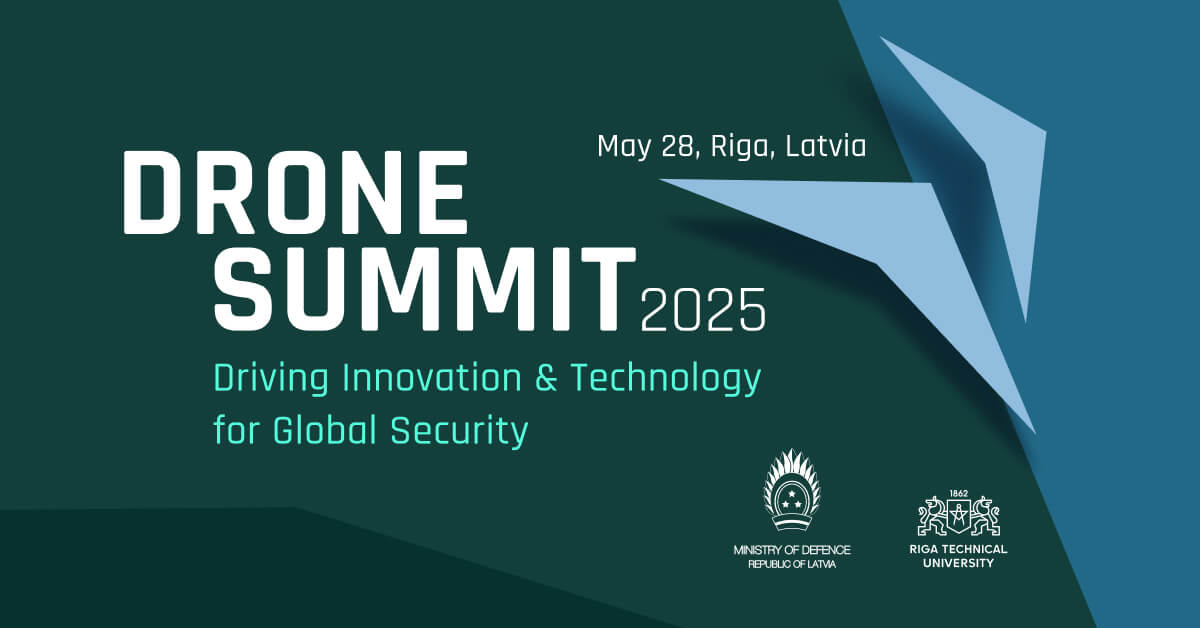 May 28, Riga, Latvia

DRONE SUMMIT 2025

Driving Innovation & Technology for Global Security

MINISTRY OF DEFENCE
REPUBLIC OF LATVIA

1862
RIGA TECHNICAL UNIVERSITY